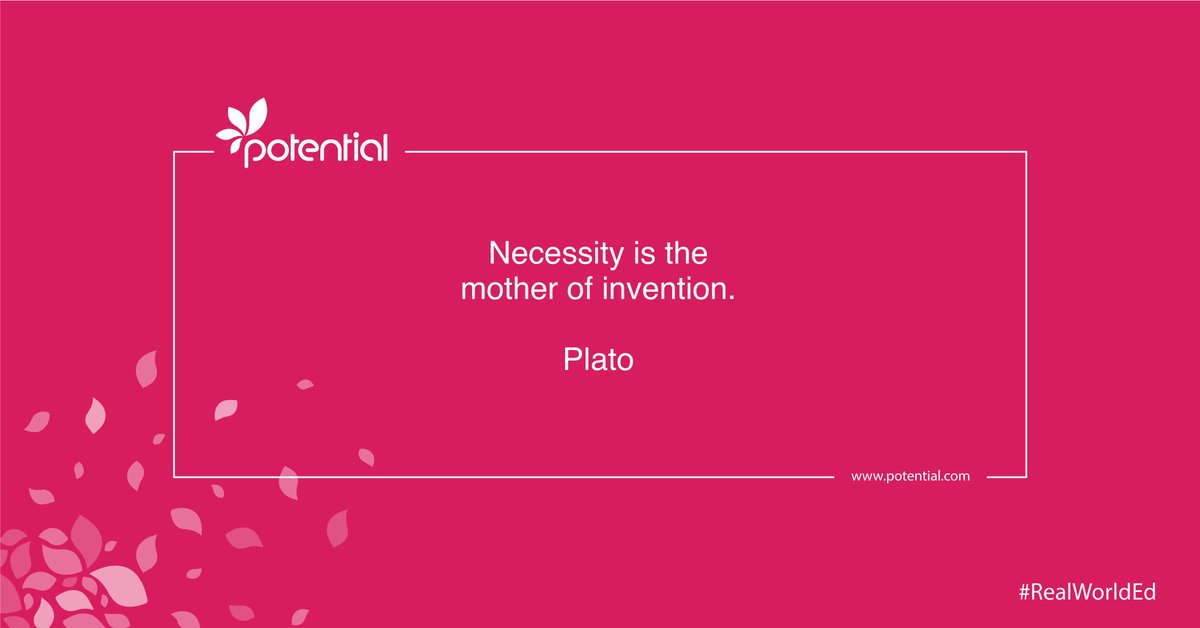 potential

Necessity is the mother of invention.

Plato

www.potential.com

#RealWorldEd